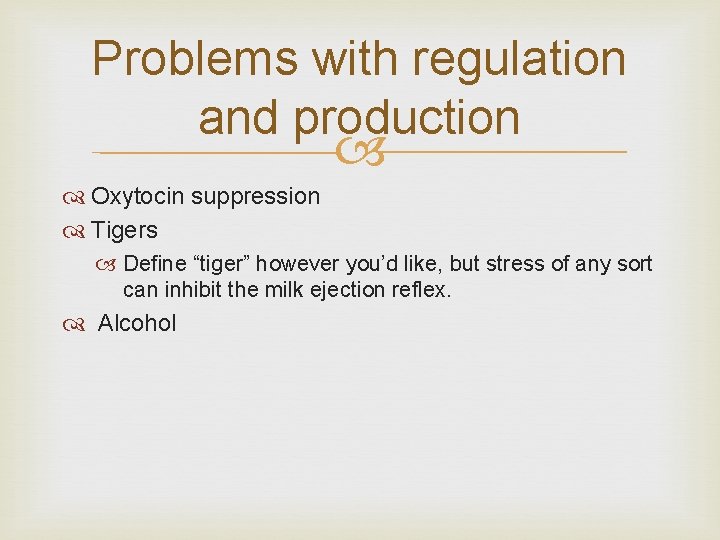 Problems with regulation and production

Oxytocin suppression

Tigers

Define “tiger” however you’d like, but stress of any sort can inhibit the milk ejection reflex.

Alcohol